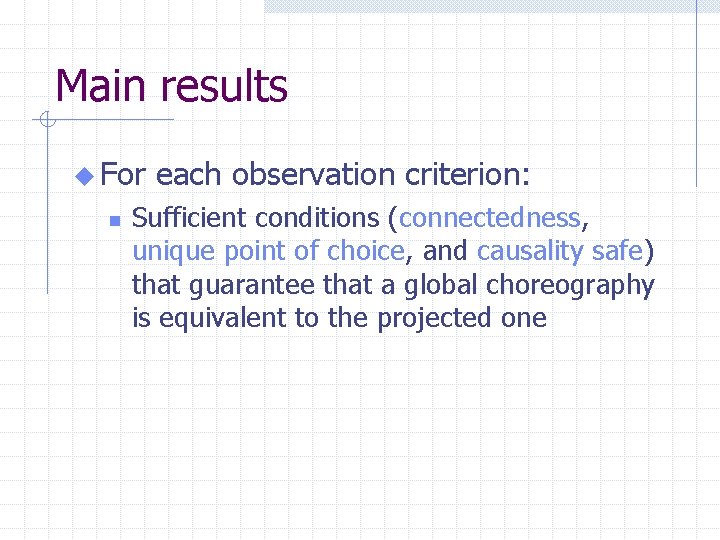 Main results

For each observation criterion:

Sufficient conditions (connectedness, unique point of choice, and causality safe) that guarantee that a global choreography is equivalent to the projected one